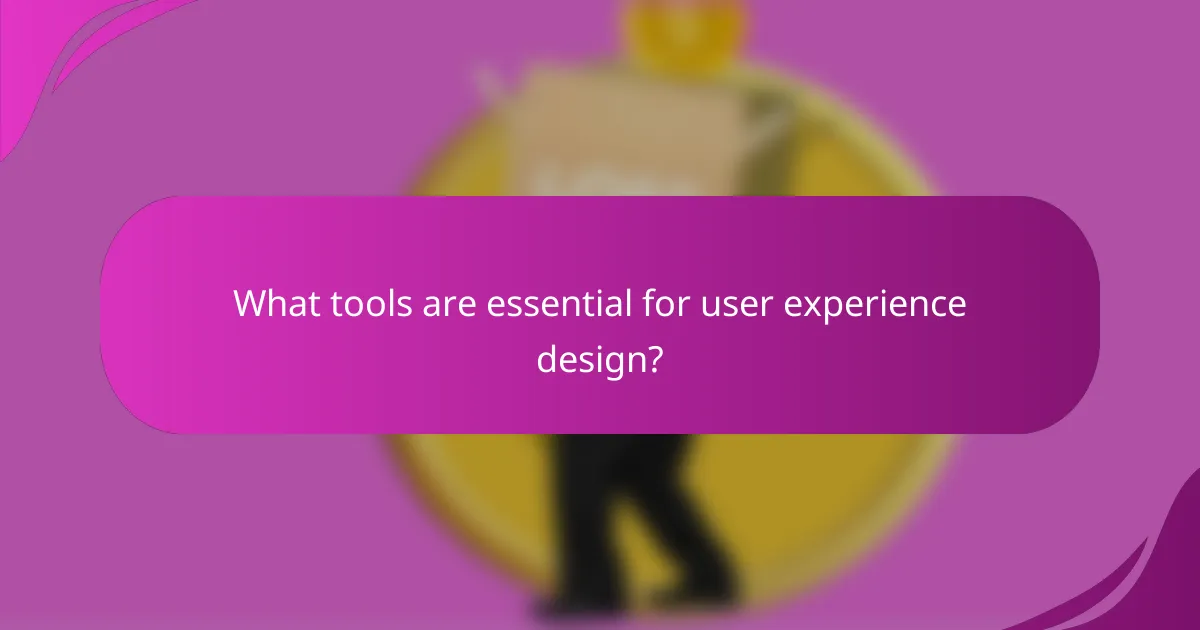 What tools are essential for user experience design?